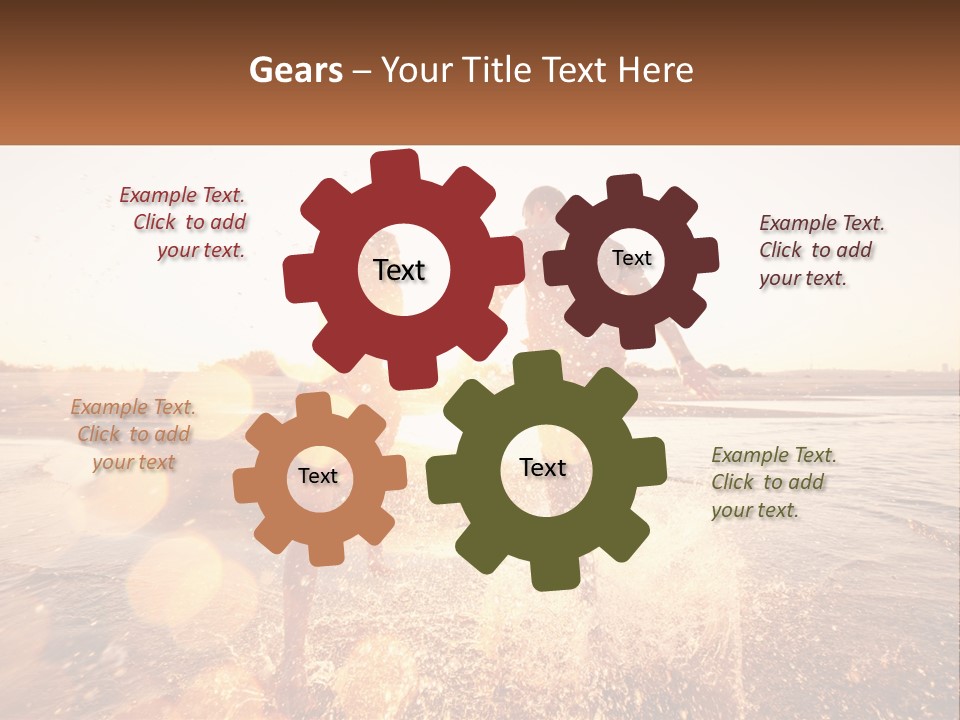 Gears – Your Title Text Here

Example Text. Click to add your text.

Text

Text

Example Text. Click to add your text.

Example Text. Click to add your text

Text

Text

Example Text. Click to add your text.